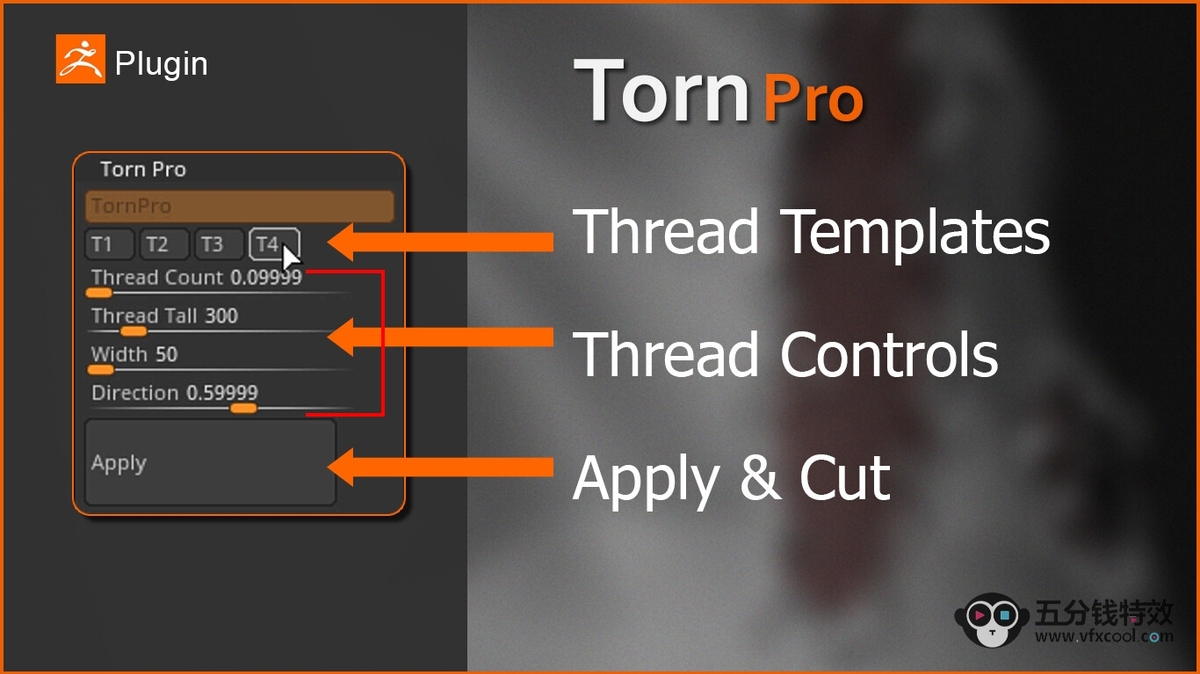 Plugin

Torn Pro

Torn Pro

TornPro

T1 T2 T3 T4

Thread Count 0.09999

Thread Tall 300

Width 50

Direction 0.59999

Apply

Thread Templates

Thread Controls

Apply & Cut

五分钱特效
www.vfxcool.com